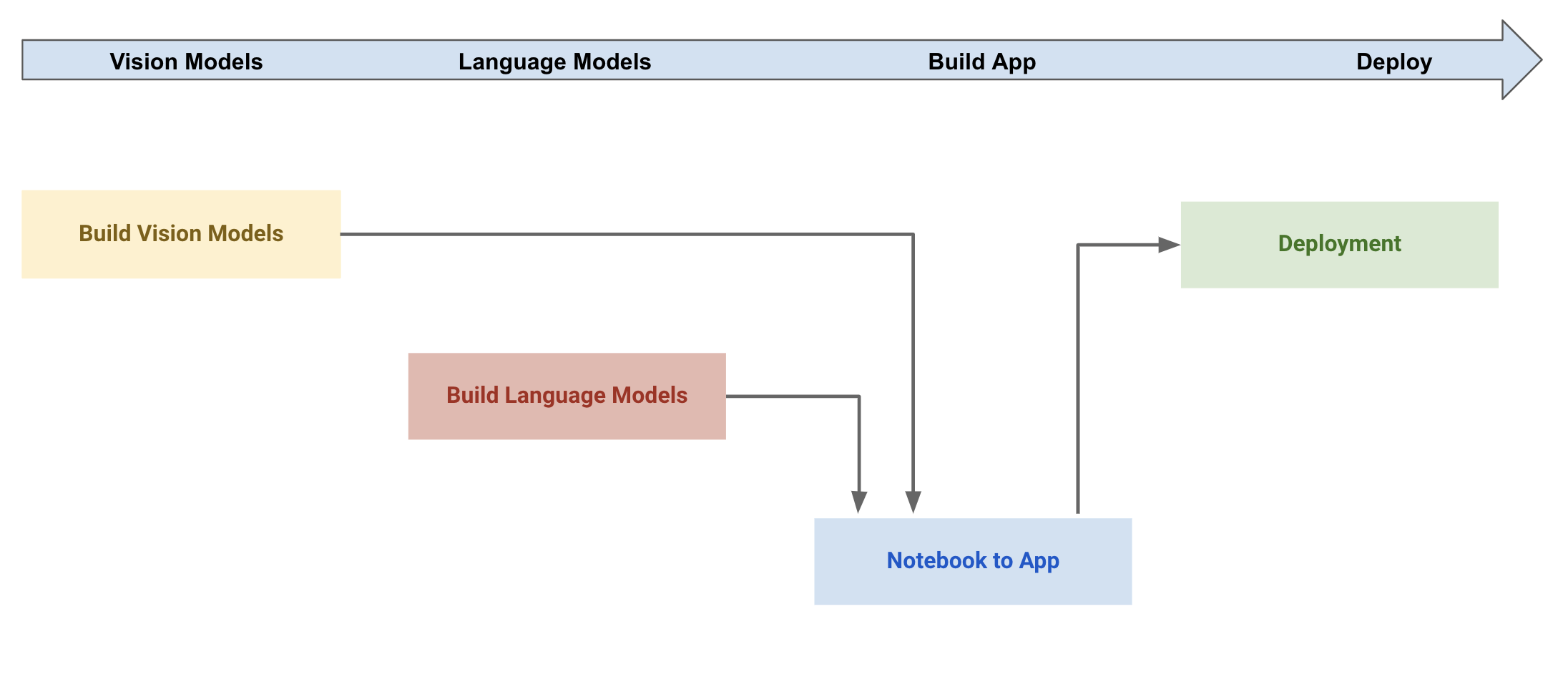 Vision Models

Language Models

Build App

Deploy

Build Vision Models

Deployment

Build Language Models

Notebook to App